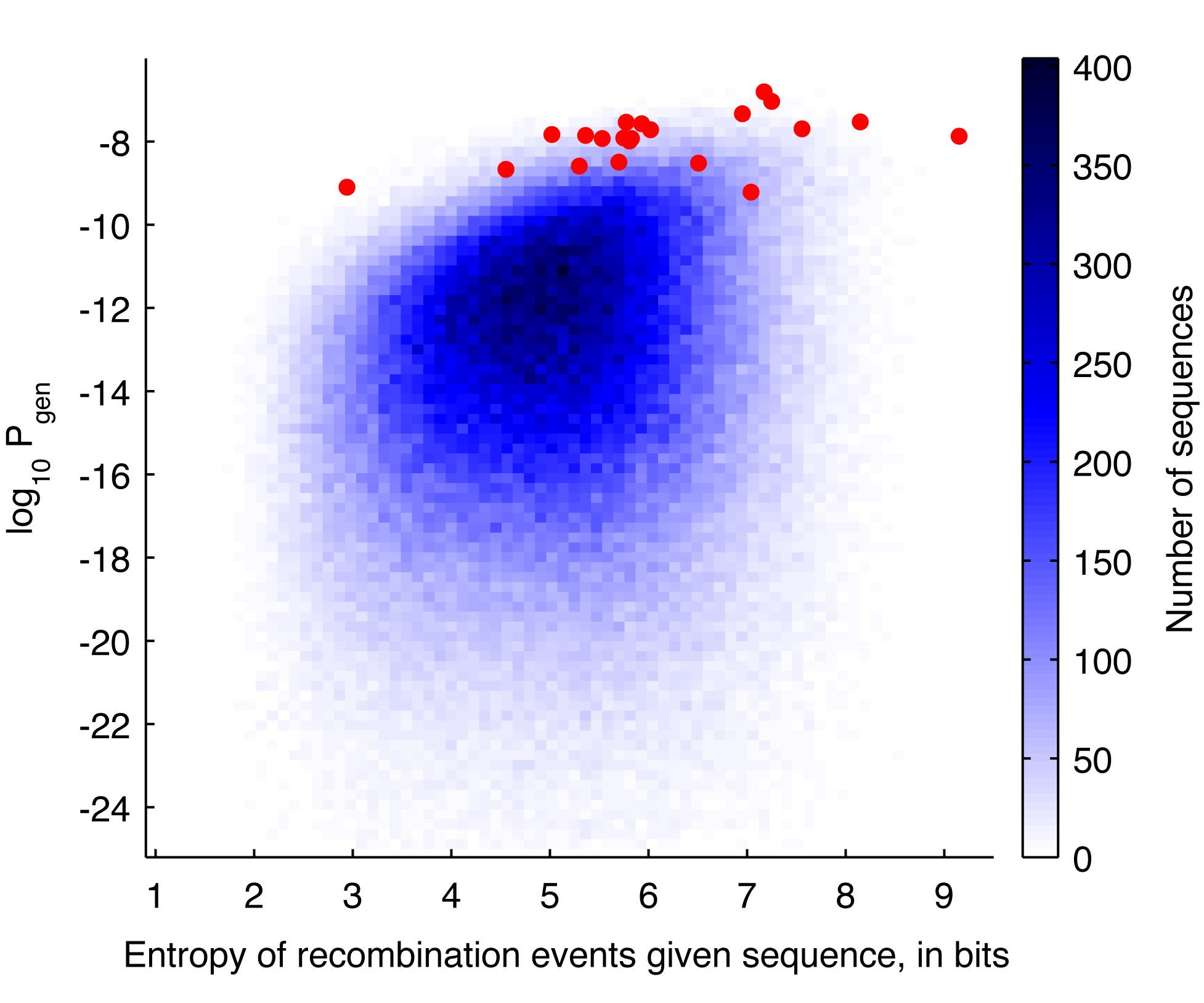 $\log_{10} P_{gen}$

-8
-10
-12
-14
-16
-18
-20
-22
-24

1 2 3 4 5 6 7 8 9

Entropy of recombination events given sequence, in bits

400
350
300
250
200
150
100
50
0

Number of sequences